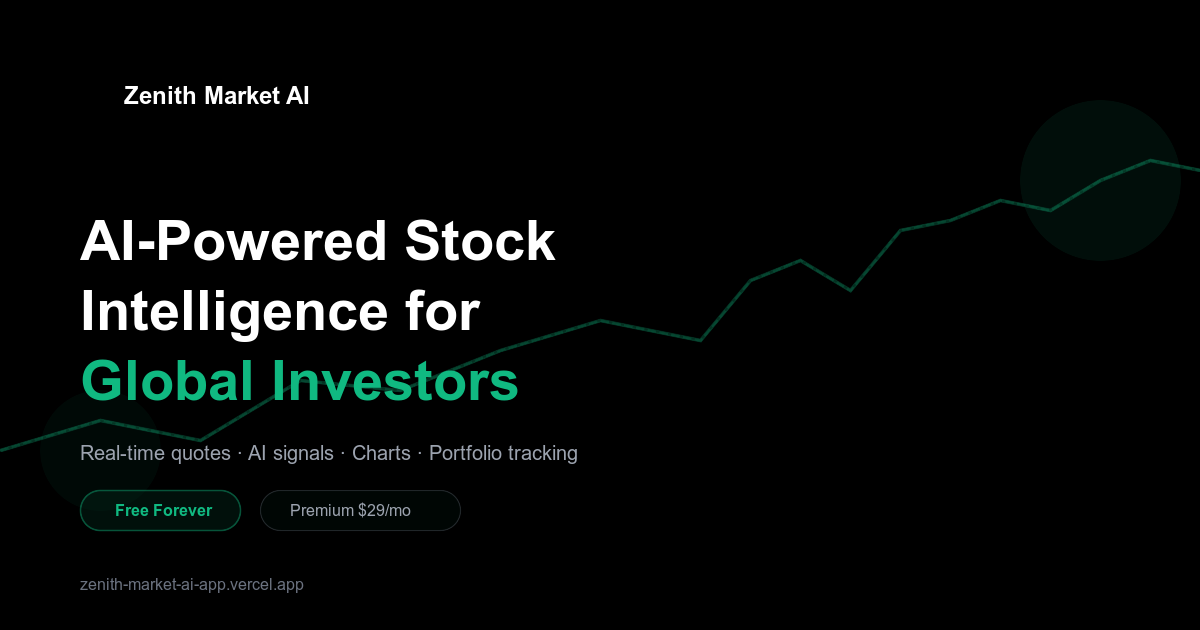 Zenith Market AI

AI-Powered Stock Intelligence for Global Investors

Real-time quotes · AI signals · Charts · Portfolio tracking

Free Forever

Premium $29/mo

zenith-market-ai-app.vercel.app